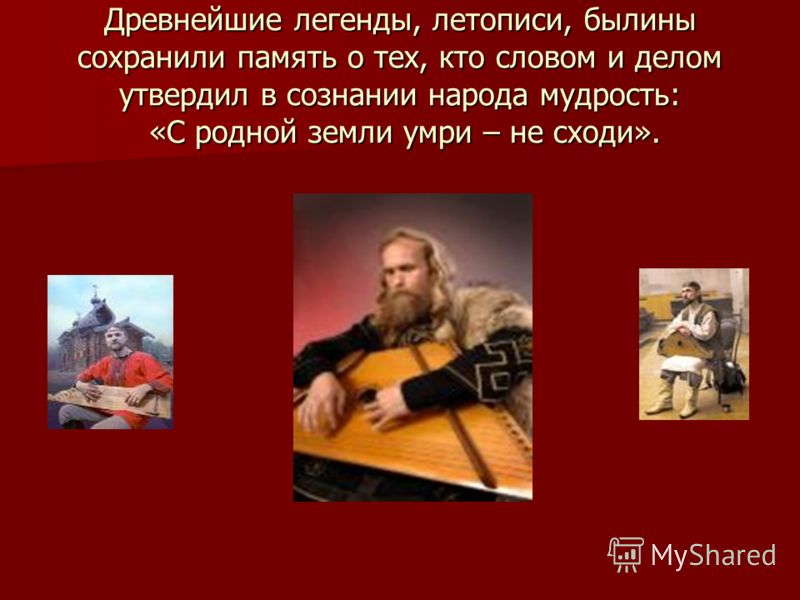 Древнейшие легенды, летописи, былины сохранили память о тех, кто словом и делом утвердил в сознании народа мудрость: «С родной земли умри – не сходи».

MyShared